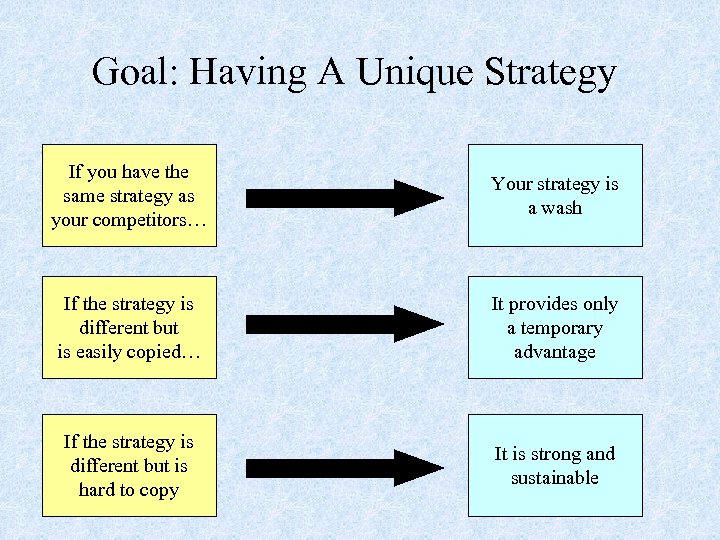 Goal: Having A Unique Strategy

If you have the same strategy as your competitors…

Your strategy is a wash

If the strategy is different but is easily copied…

It provides only a temporary advantage

If the strategy is different but is hard to copy

It is strong and sustainable